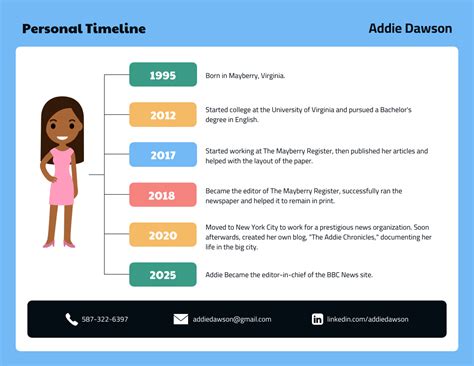 Personal Timeline

Addie Dawson

1995
Born in Mayberry, Virginia.

2012
Started college at the University of Virginia and pursued a Bachelor's degree in English.

2017
Started working at The Mayberry Register, then published her articles and helped with the layout of the paper.

2018
Became the editor of The Mayberry Register, successfully ran the newspaper and helped it to remain in print.

2020
Moved to New York City to work for a prestigious news organization. Soon afterwards, created her own blog, "The Addie Chronicles," documenting her life in the big city.

2025
Addie Became the editor-in-chief of the BBC News site.

587-322-6397

addiedawson@gmail.com

linkedin.com/addiedawson